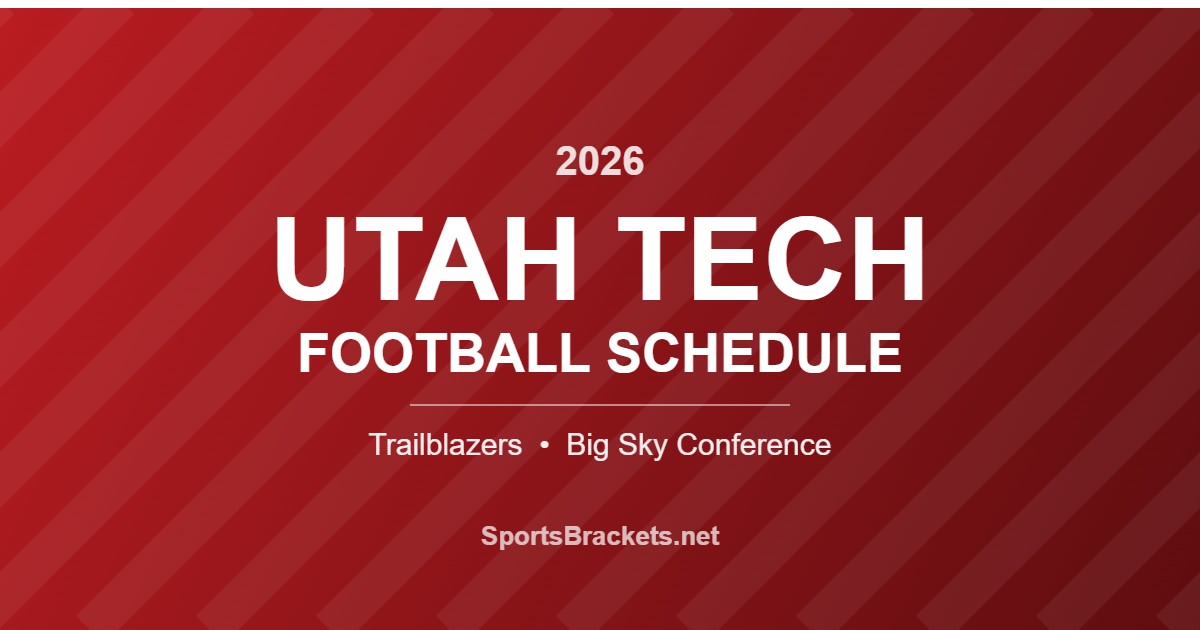 2026

UTAH TECH

FOOTBALL SCHEDULE

Trailblazers • Big Sky Conference

SportsBrackets.net